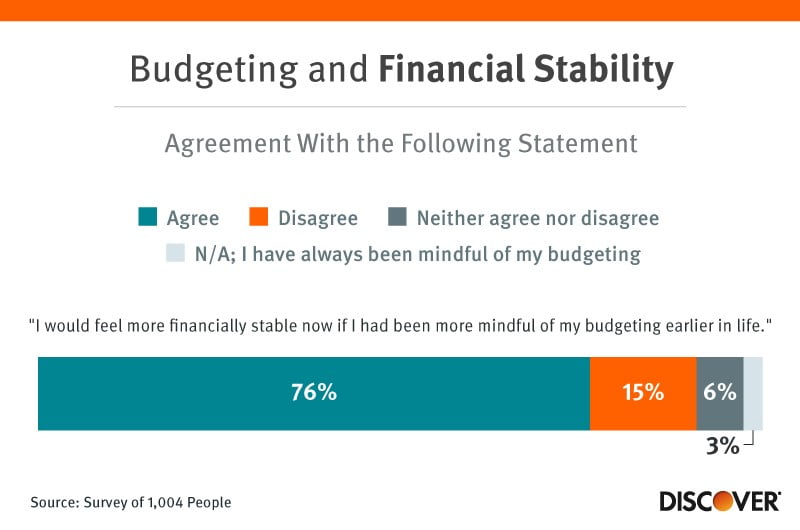 Budgeting and Financial Stability

Agreement With the Following Statement

Agree Disagree Neither agree nor disagree
N/A; I have always been mindful of my budgeting

"I would feel more financially stable now if I had been more mindful of my budgeting earlier in life."

76% 15% 6%
3%

Source: Survey of 1,004 People

DISCOVER